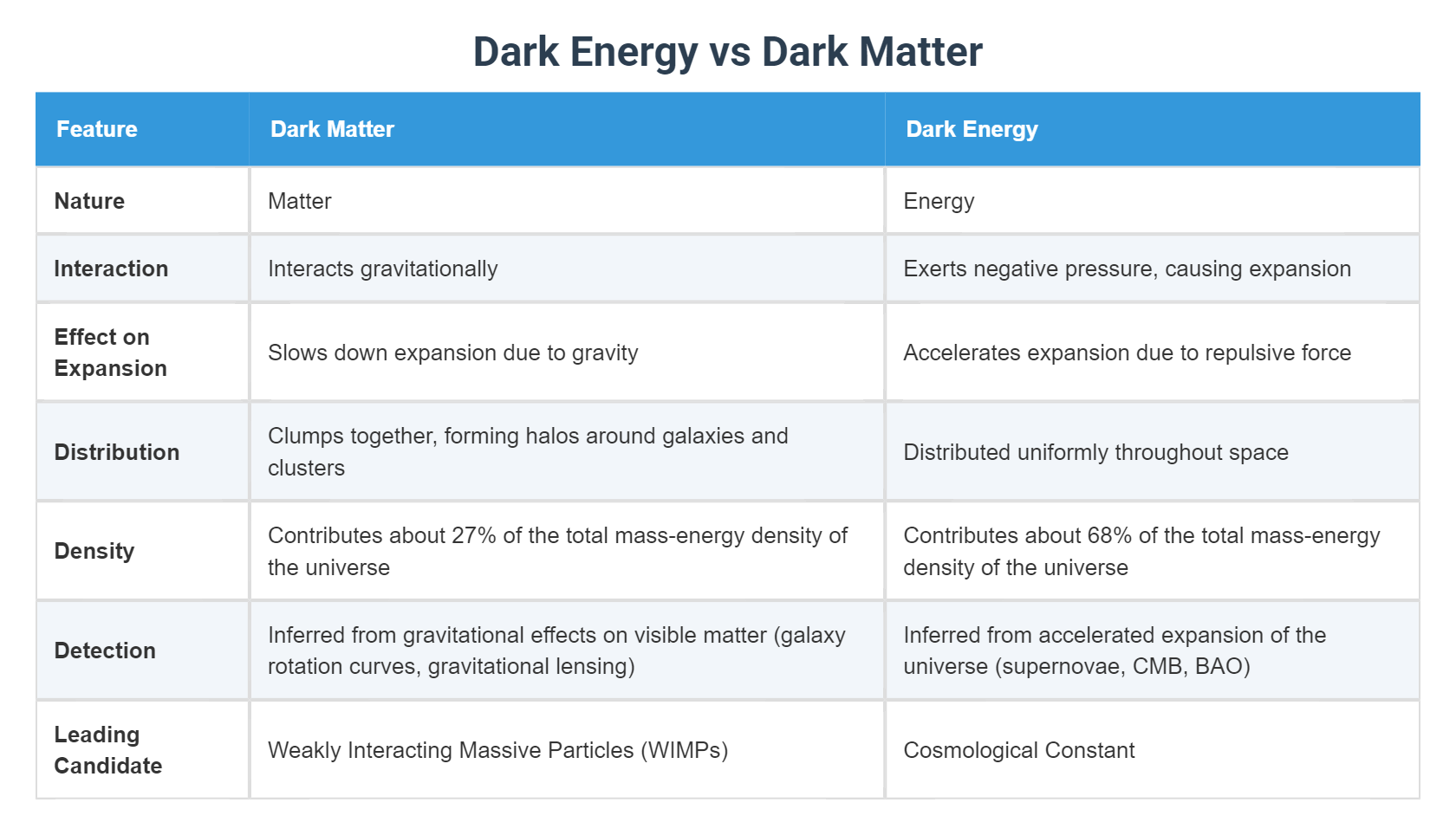 Dark Energy vs Dark Matter

| Feature | Dark Matter | Dark Energy |
|---|---|---|
| Nature | Matter | Energy |
| Interaction | Interacts gravitationally | Exerts negative pressure, causing expansion |
| Effect on Expansion | Slows down expansion due to gravity | Accelerates expansion due to repulsive force |
| Distribution | Clumps together, forming halos around galaxies and clusters | Distributed uniformly throughout space |
| Density | Contributes about 27% of the total mass-energy density of the universe | Contributes about 68% of the total mass-energy density of the universe |
| Detection | Inferred from gravitational effects on visible matter (galaxy rotation curves, gravitational lensing) | Inferred from accelerated expansion of the universe (supernovae, CMB, BAO) |
| Leading Candidate | Weakly Interacting Massive Particles (WIMPs) | Cosmological Constant |